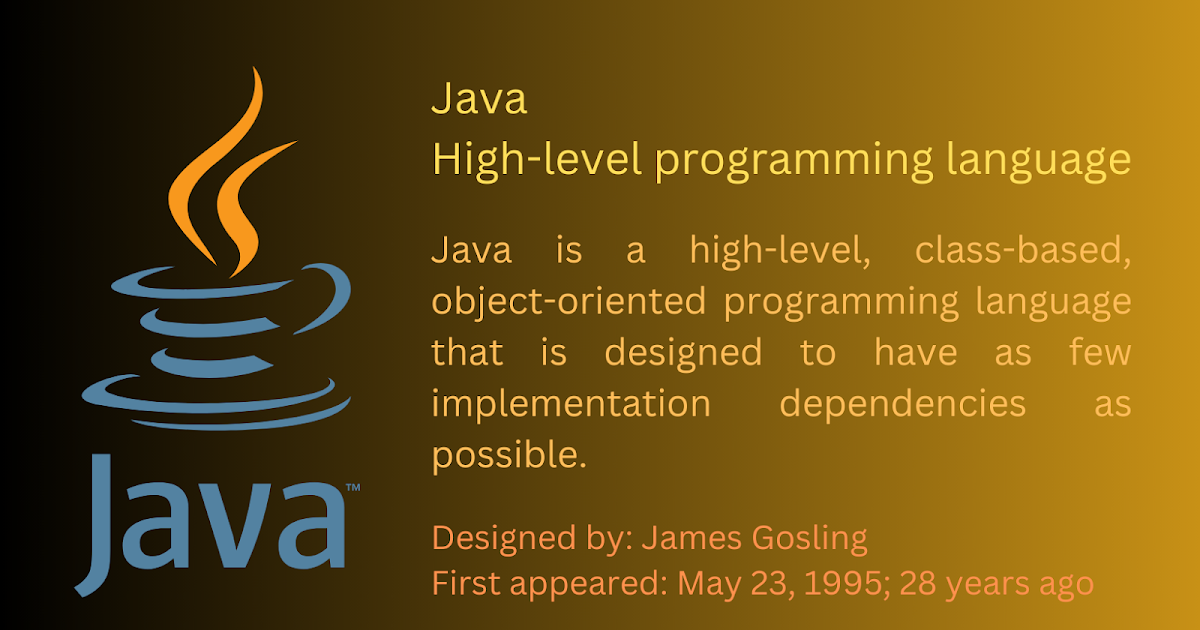 Java™

Java
High-level programming language

Java is a high-level, class-based, object-oriented programming language that is designed to have as few implementation dependencies as possible.

Designed by: James Gosling
First appeared: May 23, 1995; 28 years ago